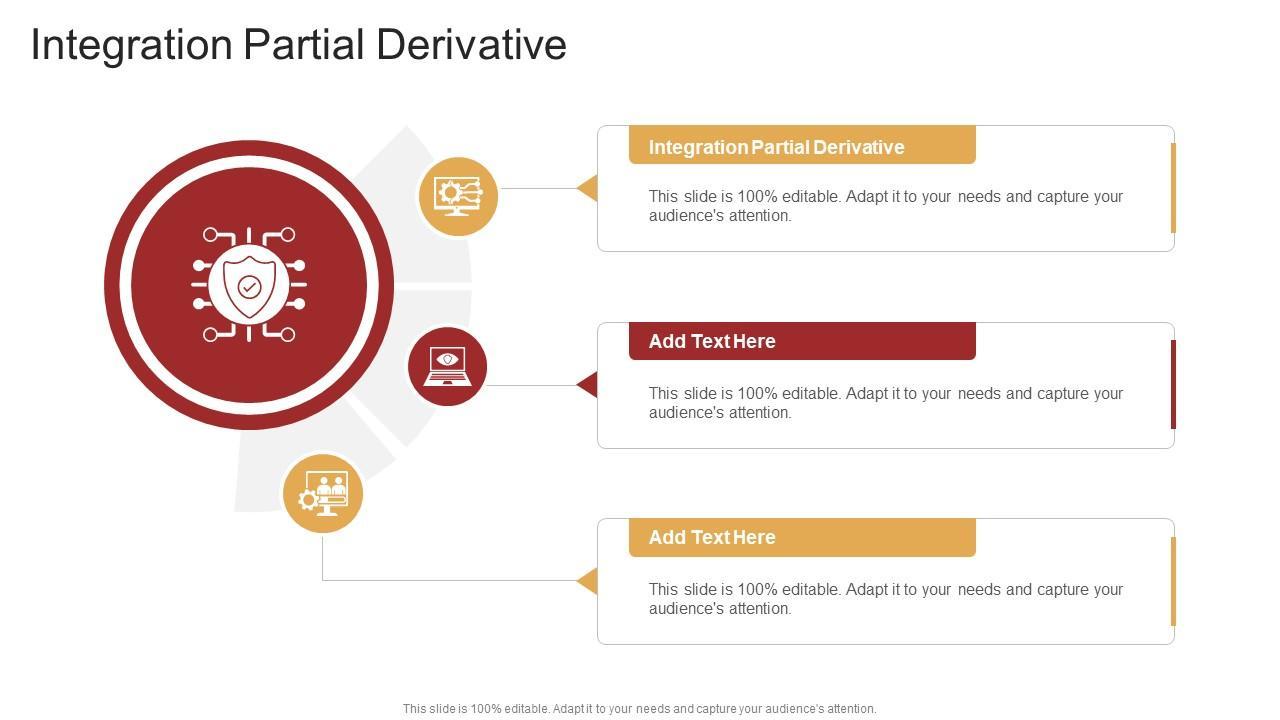 Integration Partial Derivative

Integration Partial Derivative

This slide is 100% editable. Adapt it to your needs and capture your audience's attention.

Add Text Here

This slide is 100% editable. Adapt it to your needs and capture your audience's attention.

Add Text Here

This slide is 100% editable. Adapt it to your needs and capture your audience's attention.

This slide is 100% editable. Adapt it to your needs and capture your audience's attention.